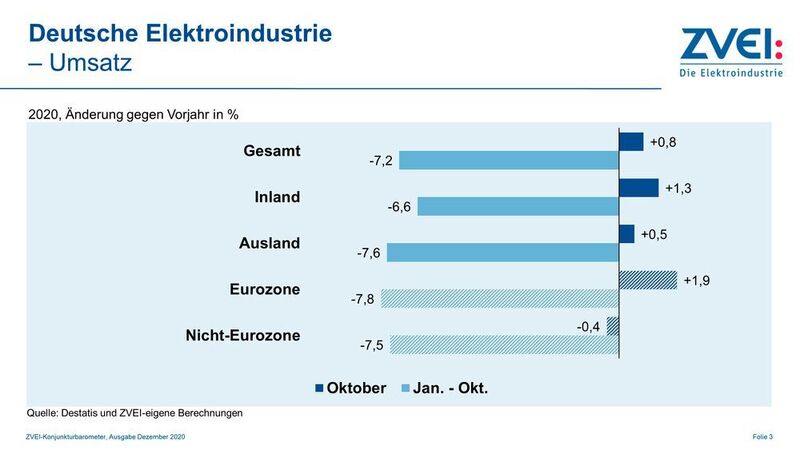 Deutsche Elektroindustrie
– Umsatz

ZVEI:
Die Elektroindustrie

2020, Änderung gegen Vorjahr in %

Gesamt
+0,8
-7,2

Inland
+1,3
-6,6

Ausland
+0,5
-7,6

Eurozone
+1,9
-7,8

Nicht-Eurozone
-0,4
-7,5

Oktober Jan. - Okt.

Quelle: Destatis und ZVEI-eigene Berechnungen

ZVEI-Konjunkturbarometer, Ausgabe Dezember 2020

Folie 3